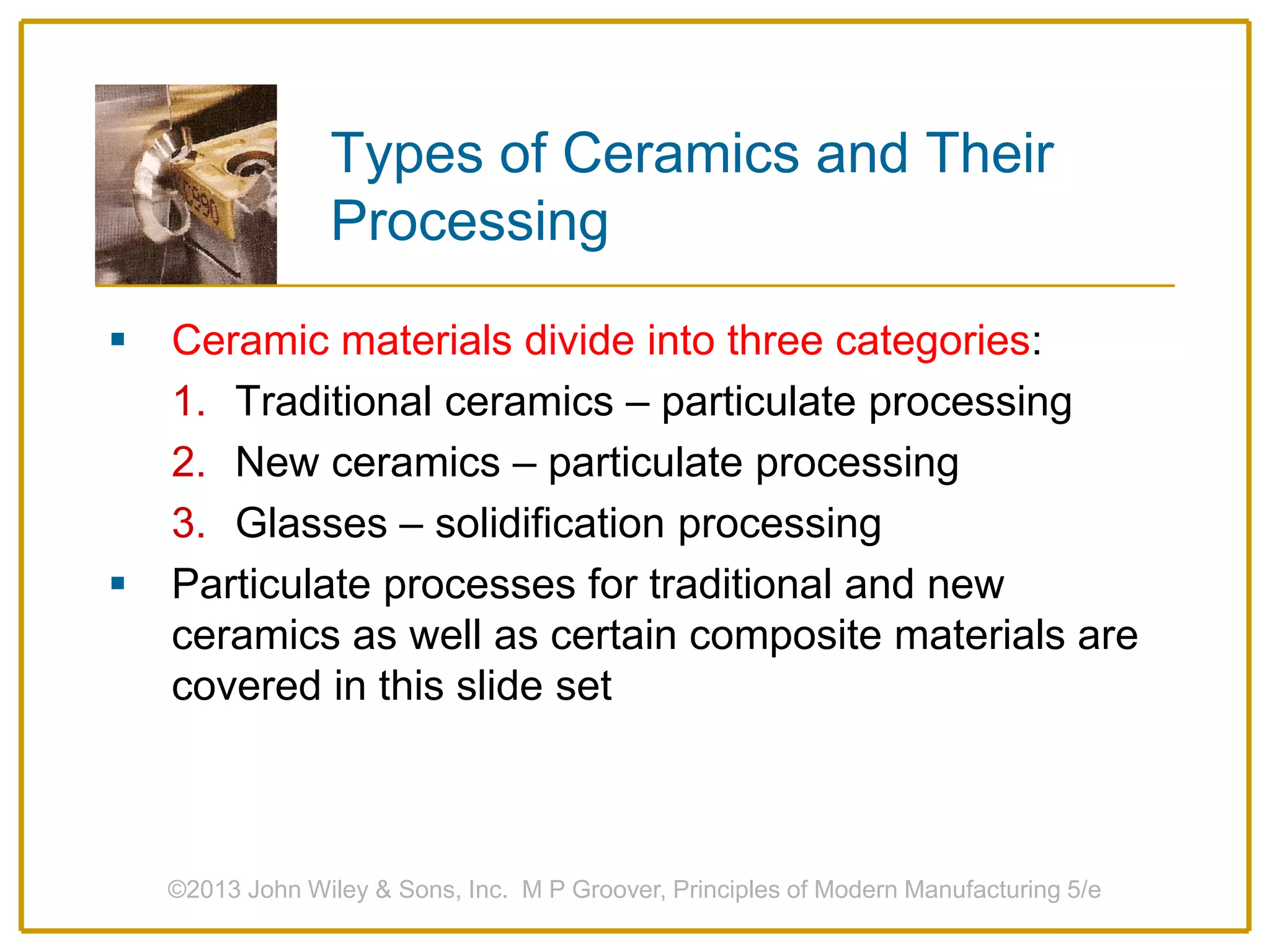 Types of Ceramics and Their Processing

▪ Ceramic materials divide into three categories:
1. Traditional ceramics – particulate processing
2. New ceramics – particulate processing
3. Glasses – solidification processing

▪ Particulate processes for traditional and new ceramics as well as certain composite materials are covered in this slide set

©2013 John Wiley & Sons, Inc. M P Groover, Principles of Modern Manufacturing 5/e